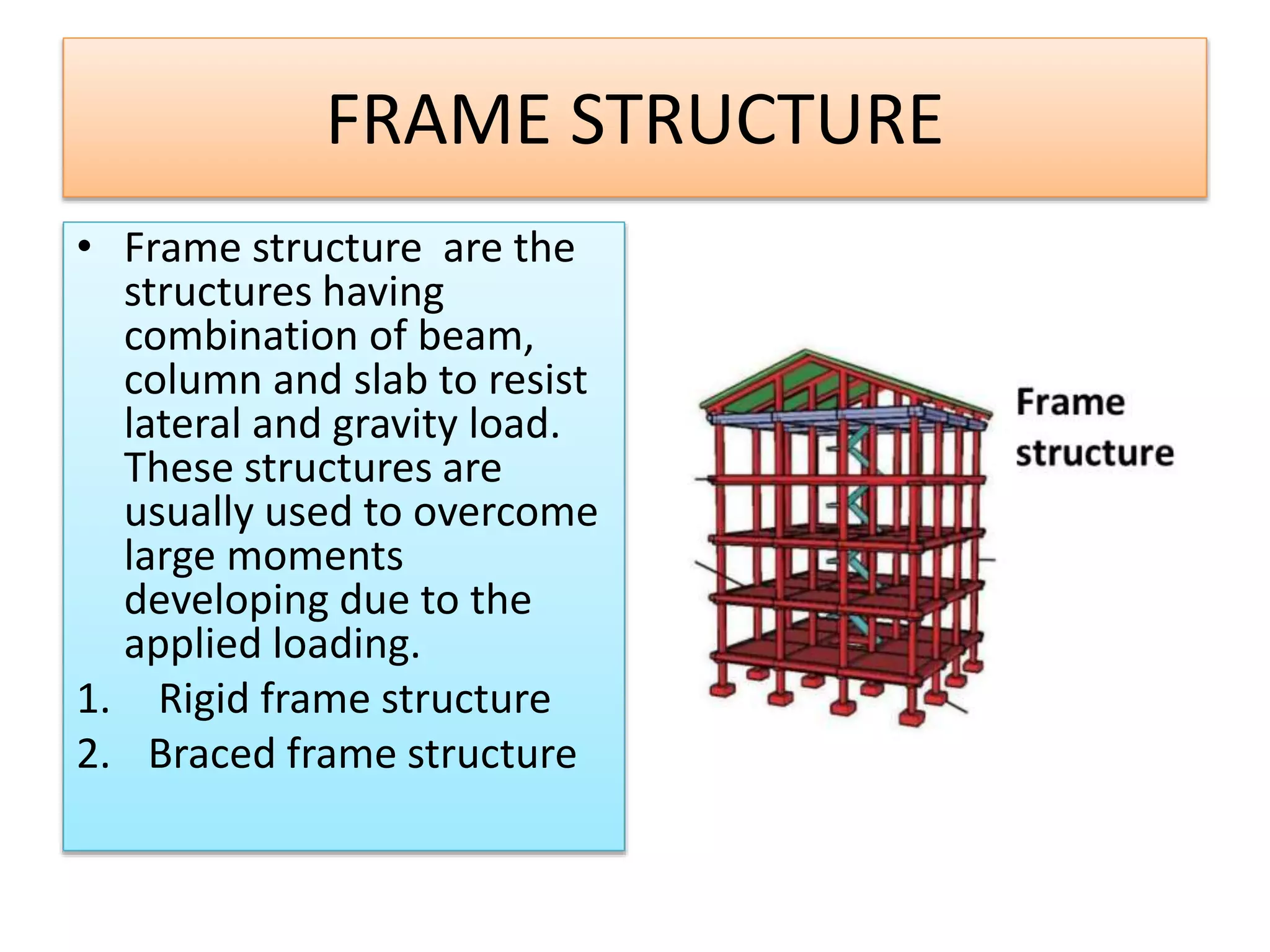 FRAME STRUCTURE

• Frame structure are the structures having combination of beam, column and slab to resist lateral and gravity load. These structures are usually used to overcome large moments developing due to the applied loading.

1. Rigid frame structure
2. Braced frame structure

Frame structure